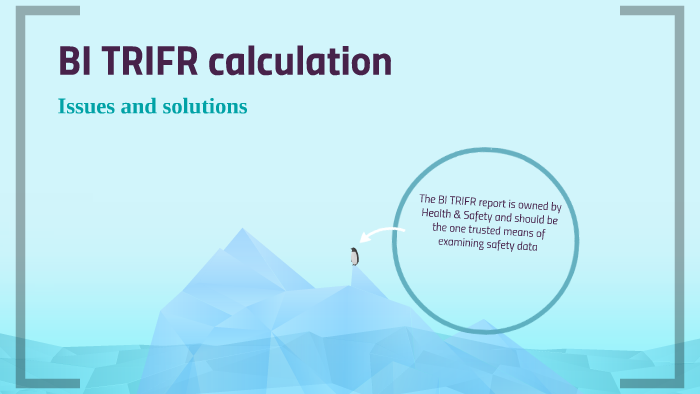 BI TRIFR calculation

Issues and solutions

The BI TRIFR report is owned by Health & Safety and should be the one trusted means of examining safety data